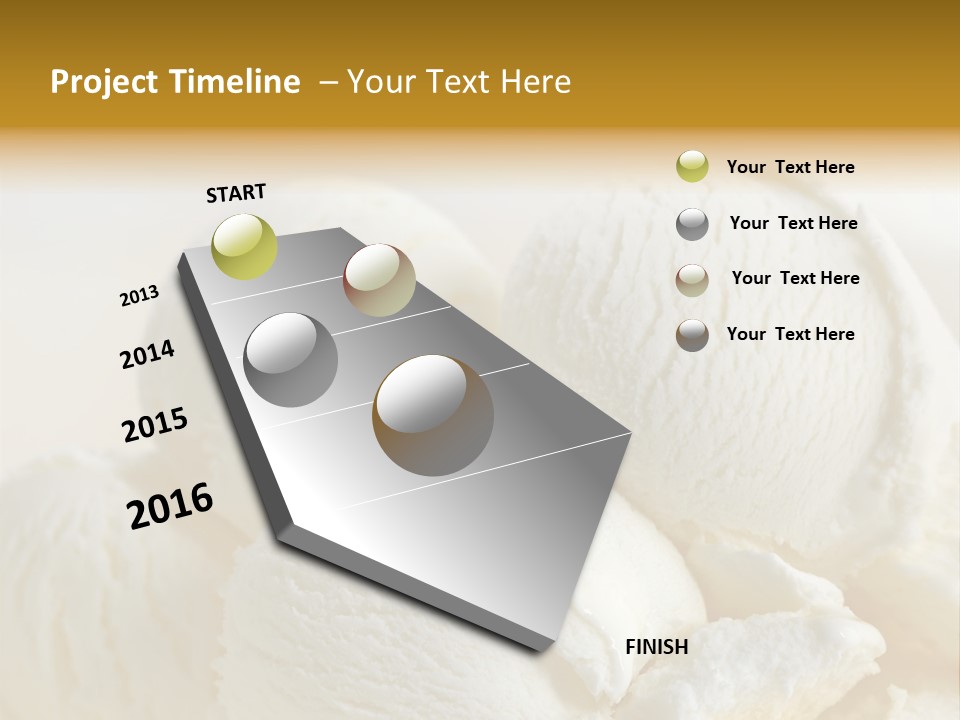 Project Timeline – Your Text Here

START

2013

2014

2015

2016

FINISH

Your Text Here

Your Text Here

Your Text Here

Your Text Here